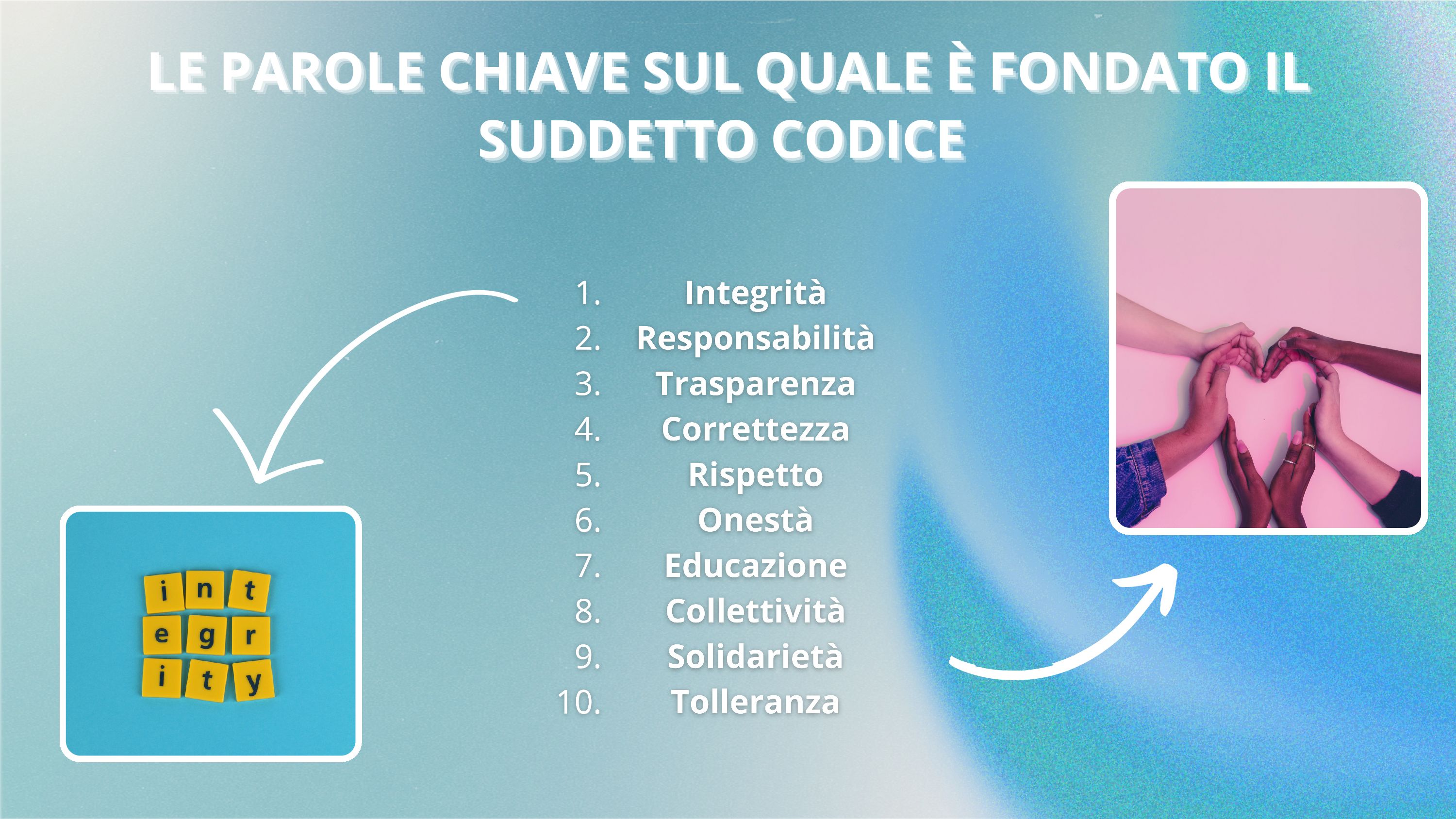 LE PAROLE CHIAVE SUL QUALE È FONDATO IL SUDDETTO CODICE

1. Integrità
2. Responsabilità
3. Trasparenza
4. Correttezza
5. Rispetto
6. Onestà
7. Educazione
8. Collettività
9. Solidarietà
10. Tolleranza

i n t
e g r
i t y